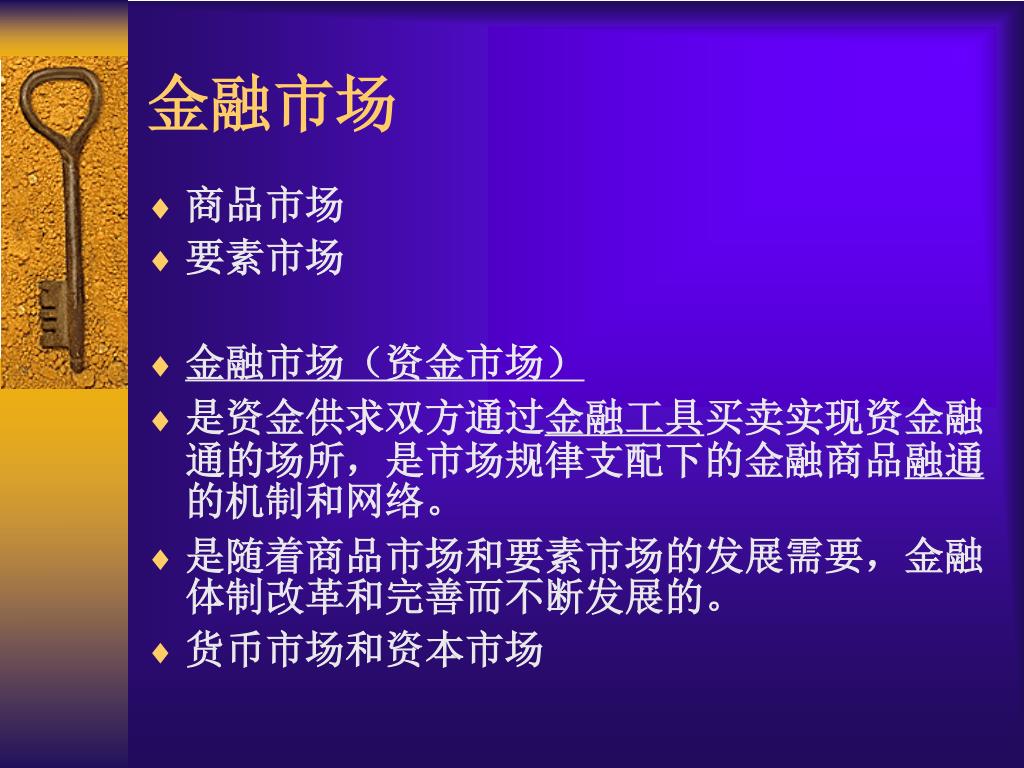 金融市场

♦ 商品市场
♦ 要素市场

♦ 金融市场（资金市场）
♦ 是资金供求双方通过金融工具买卖实现资金融通的场所，是市场规律支配下的金融商品融通的机制和网络。
♦ 是随着商品市场和要素市场的发展需要，金融体制改革和完善而不断发展的。
♦ 货币市场和资本市场